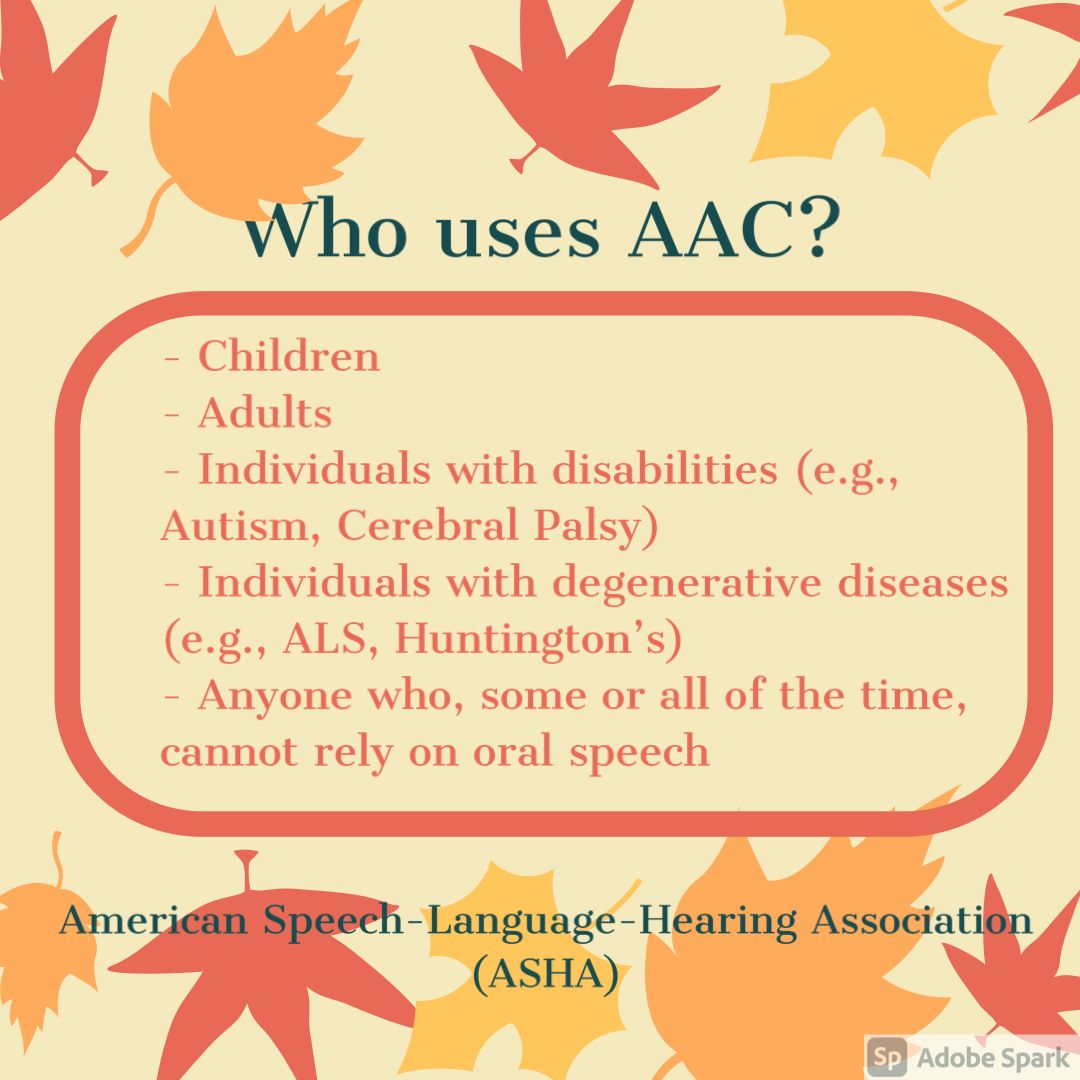 Who uses AAC?

- Children
- Adults
- Individuals with disabilities (e.g., Autism, Cerebral Palsy)
- Individuals with degenerative diseases (e.g., ALS, Huntington's)
- Anyone who, some or all of the time, cannot rely on oral speech

American Speech-Language-Hearing Association (ASHA)

Sp Adobe Spark